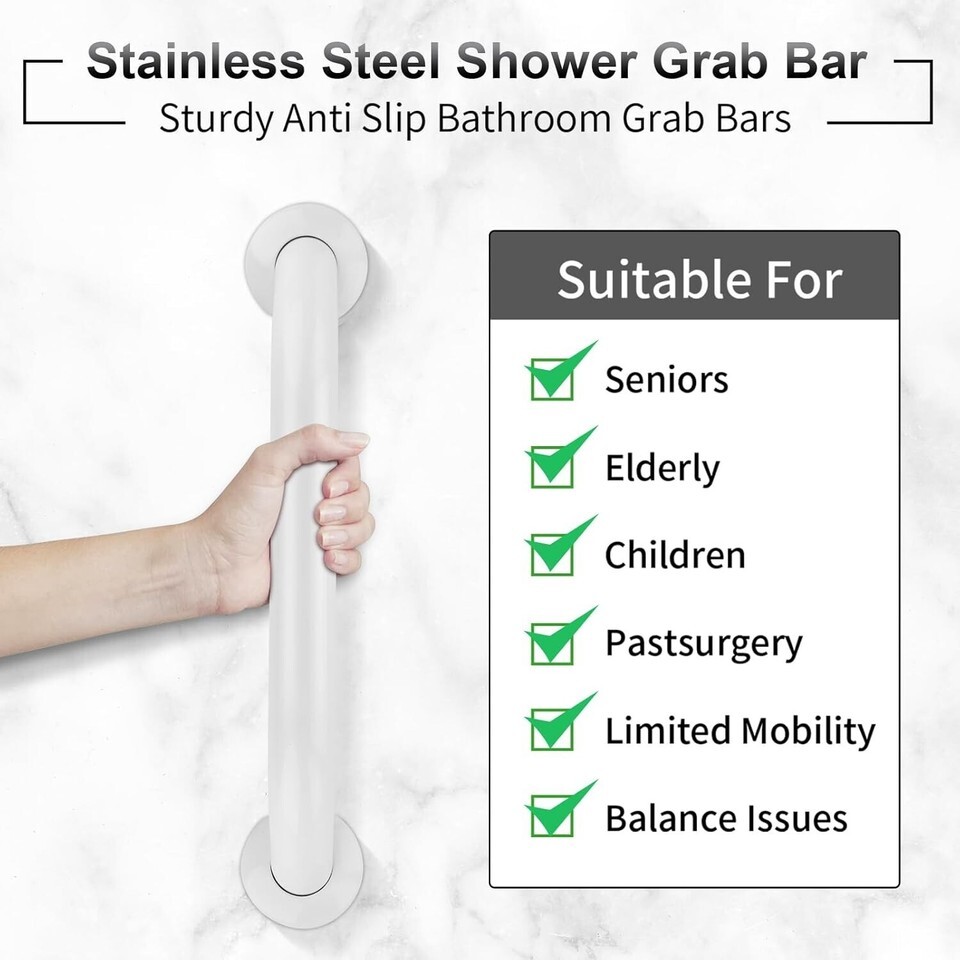 Stainless Steel Shower Grab Bar
Sturdy Anti Slip Bathroom Grab Bars

Suitable For

Seniors

Elderly

Children

Pastsurgery

Limited Mobility

Balance Issues